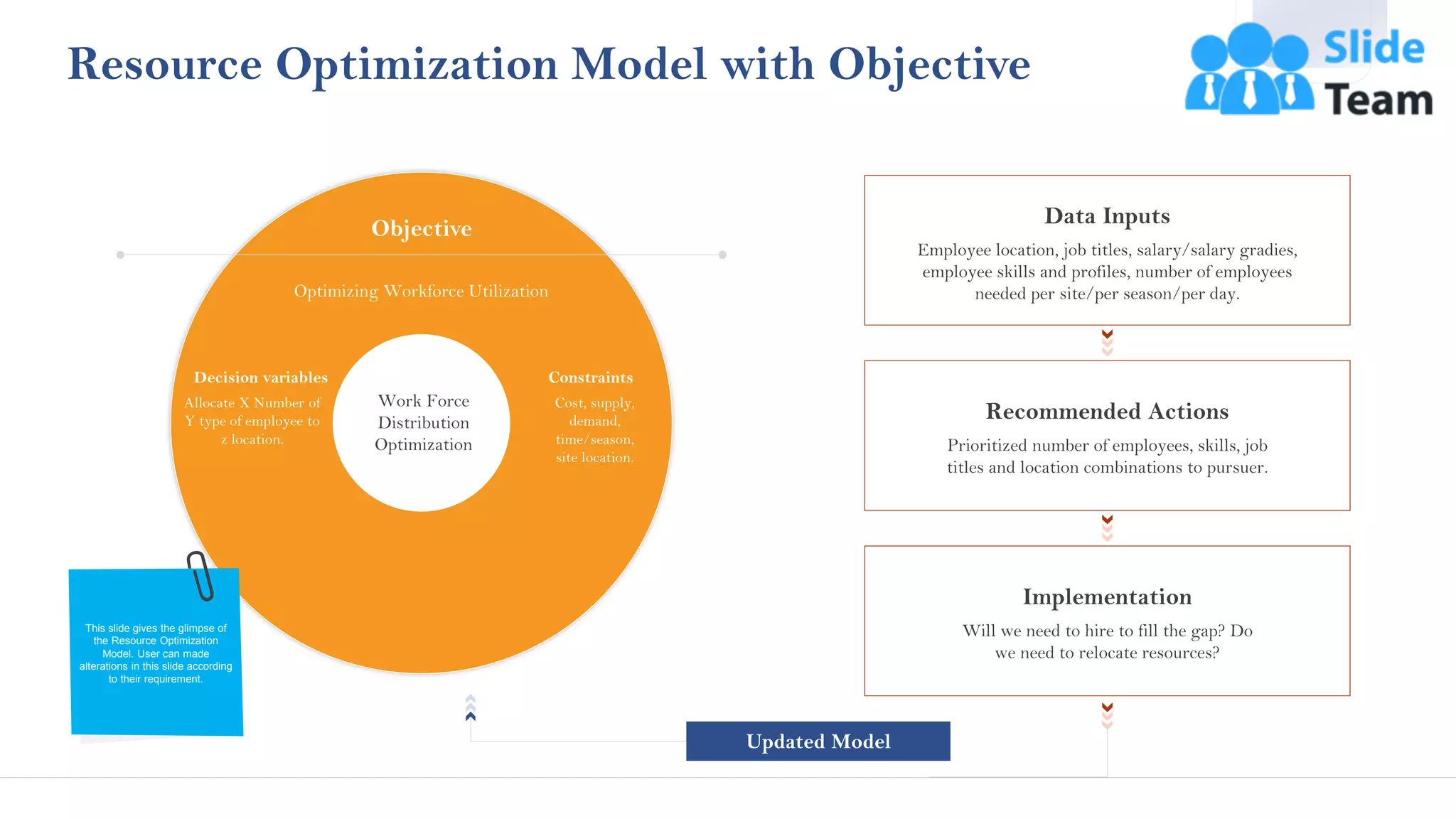 Resource Optimization Model with Objective

Slide Team

Objective

Optimizing Workforce Utilization

Decision variables

Allocate X Number of Y type of employee to z location.

Work Force Distribution Optimization

Constraints

Cost, supply, demand, time/season, site location.

This slide gives the glimpse of the Resource Optimization Model. User can made alterations in this slide according to their requirement.

Data Inputs

Employee location, job titles, salary/salary gradies, employee skills and profiles, number of employees needed per site/per season/per day.

Recommended Actions

Prioritized number of employees, skills, job titles and location combinations to pursuer.

Implementation

Will we need to hire to fill the gap? Do we need to relocate resources?

Updated Model